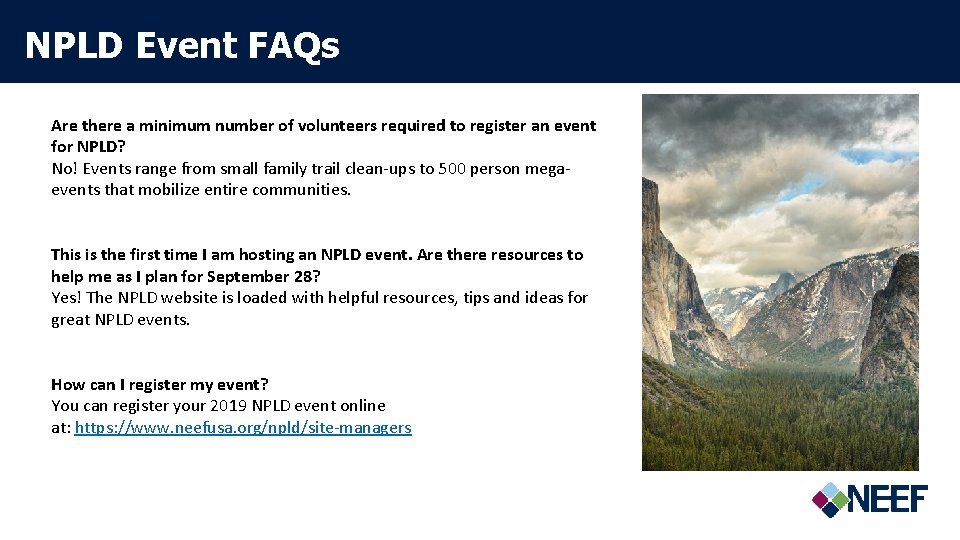 NPLD Event FAQs

Are there a minimum number of volunteers required to register an event for NPLD?
No! Events range from small family trail clean-ups to 500 person mega-events that mobilize entire communities.

This is the first time I am hosting an NPLD event. Are there resources to help me as I plan for September 28?
Yes! The NPLD website is loaded with helpful resources, tips and ideas for great NPLD events.

How can I register my event?
You can register your 2019 NPLD event online at: https://www.neefusa.org/npld/site-managers

NEEF